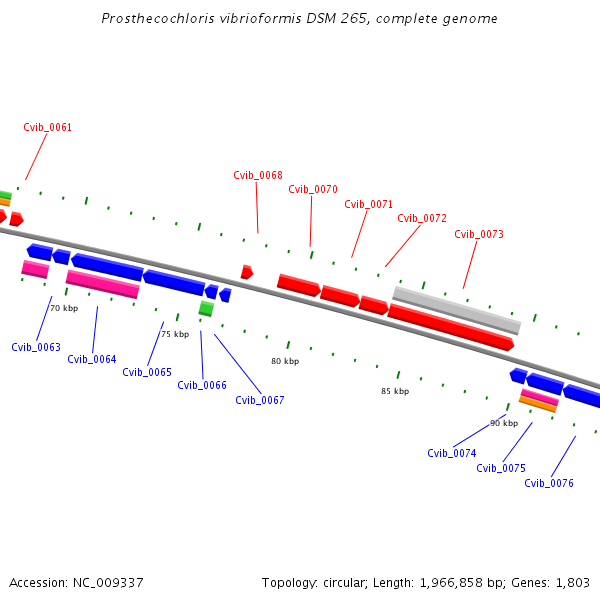 Prosthecochloris vibrioformis DSM 265, complete genome

Cvib_0061

Cvib_0068

Cvib_0070

Cvib_0071

Cvib_0072

Cvib_0073

70 kbp

75 kbp

80 kbp

85 kbp

90 kbp

Cvib_0063

Cvib_0064

Cvib_0065

Cvib_0066

Cvib_0067

Cvib_0074

Cvib_0075

Cvib_0076

Accession: NC_009337

Topology: circular; Length: 1,966,858 bp; Genes: 1,803